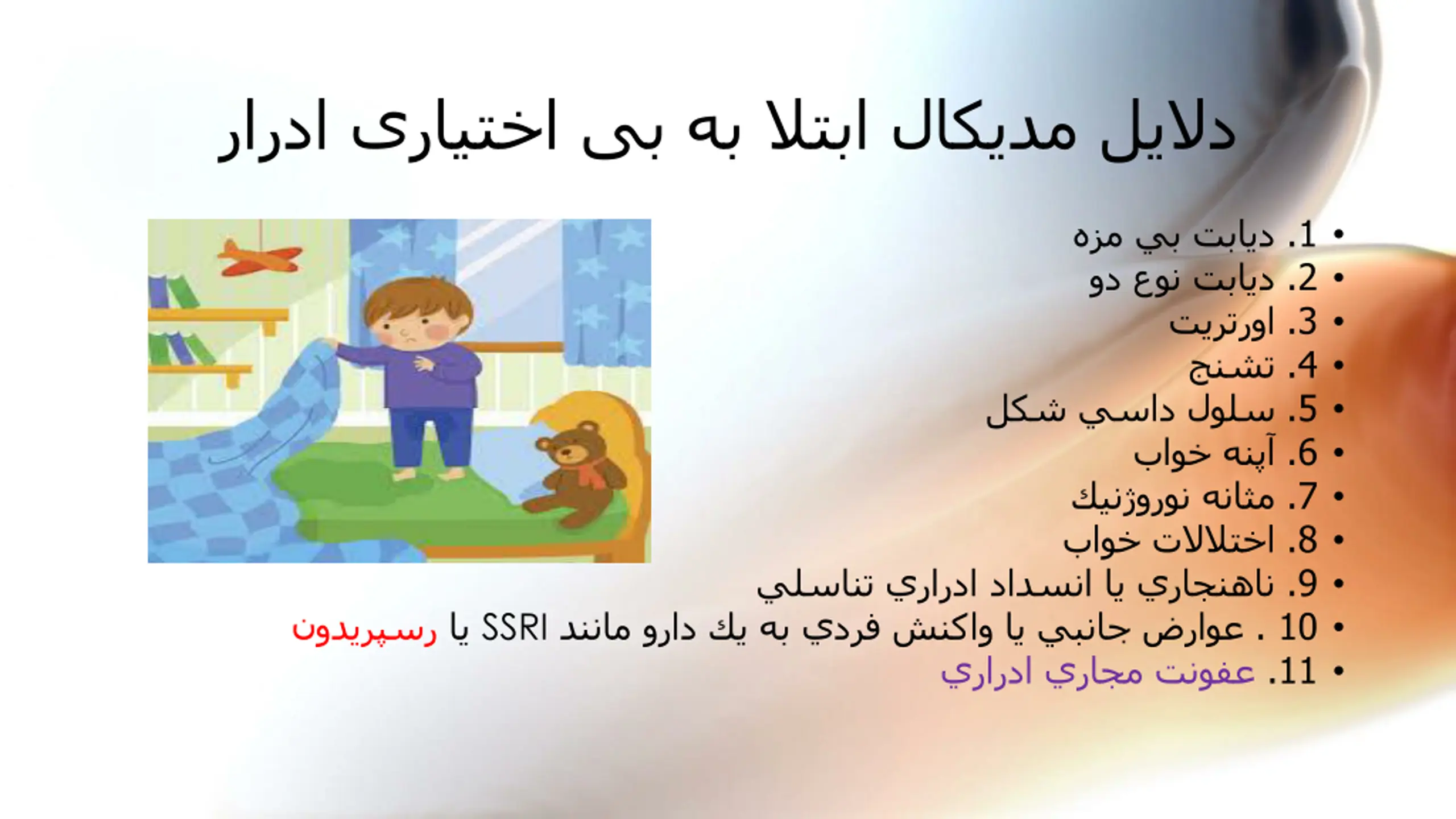 دلایل مدیکال ابتلا به بی اختیاری ادرار

• 1. ديابت بي مزه
• 2. ديابت نوع دو
• 3. اورتريت
• 4. تشنج
• 5. سلول داسي شكل
• 6. آپنه خواب
• 7. مثانه نوروژنيك
• 8. اختلالات خواب
• 9. ناهنجاري يا انسداد ادراري تناسلي
• 10 . عوارض جانبي يا واكنش فردي به يك دارو مانند SSRI يا رسپريدون
• 11. عفونت مجاري ادراري